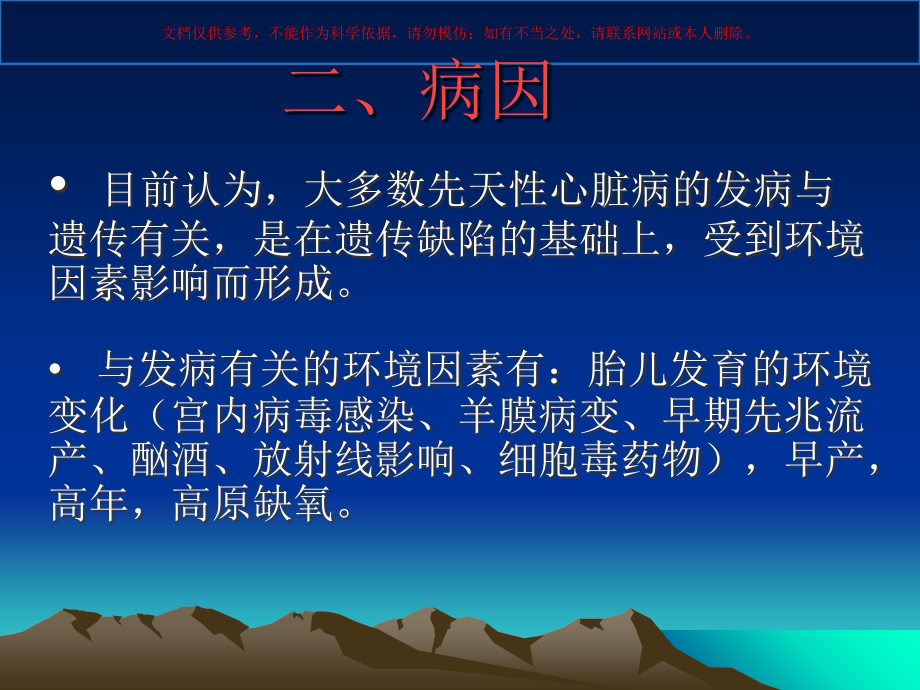 文档仅供参考，不能作为科学依据，请勿模仿；如有不当之处，请联系网站或本人删除。

二、病因

• 目前认为，大多数先天性心脏病的发病与遗传有关，是在遗传缺陷的基础上，受到环境因素影响而形成。

• 与发病有关的环境因素有：胎儿发育的环境变化（宫内病毒感染、羊膜病变、早期先兆流产、酗酒、放射线影响、细胞毒药物），早产，高年，高原缺氧。